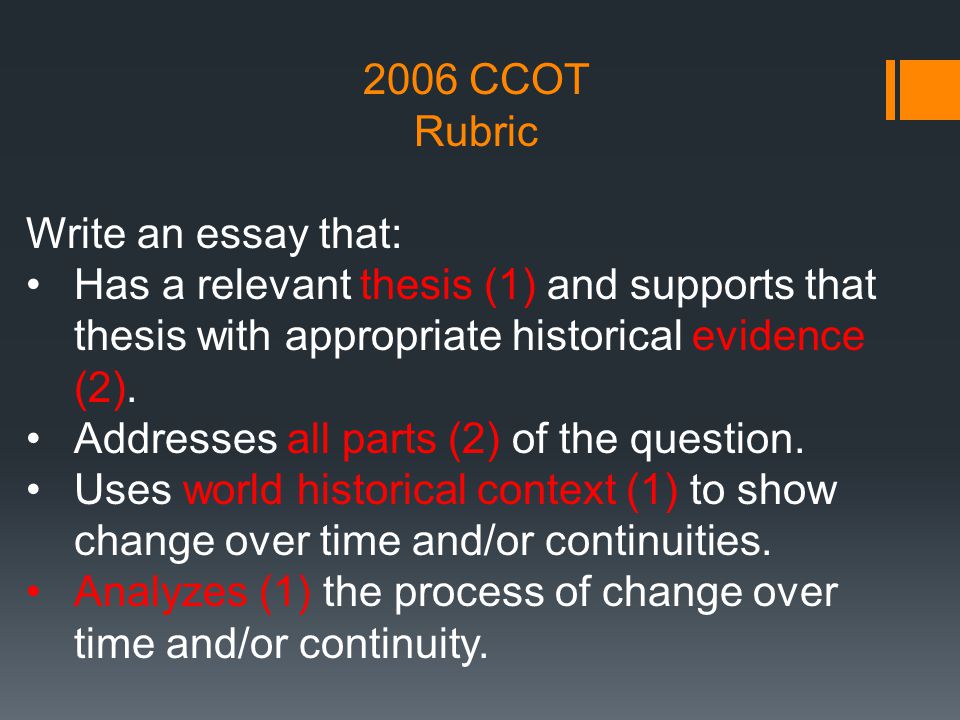 2006 CCOT
Rubric

Write an essay that:
• Has a relevant thesis (1) and supports that thesis with appropriate historical evidence (2).
• Addresses all parts (2) of the question.
• Uses world historical context (1) to show change over time and/or continuities.
• Analyzes (1) the process of change over time and/or continuity.